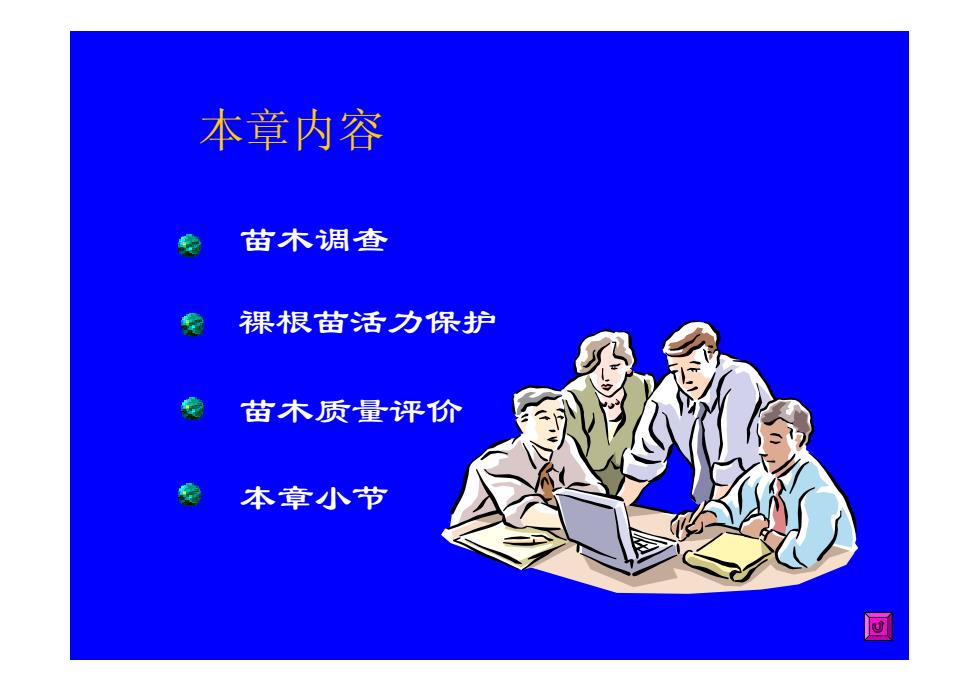 本章内容

苗木调查

裸根苗活力保护

苗木质量评价

本章小节